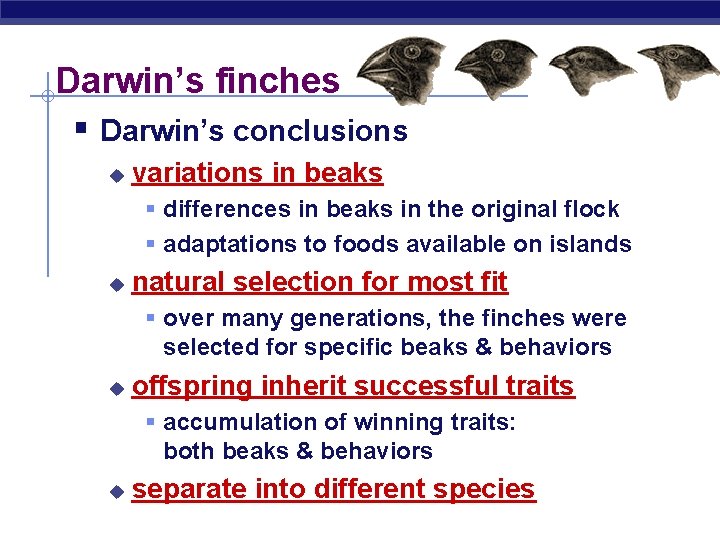 Darwin's finches

Darwin's conclusions

variations in beaks

differences in beaks in the original flock

adaptations to foods available on islands

natural selection for most fit

over many generations, the finches were selected for specific beaks & behaviors

offspring inherit successful traits

accumulation of winning traits: both beaks & behaviors

separate into different species